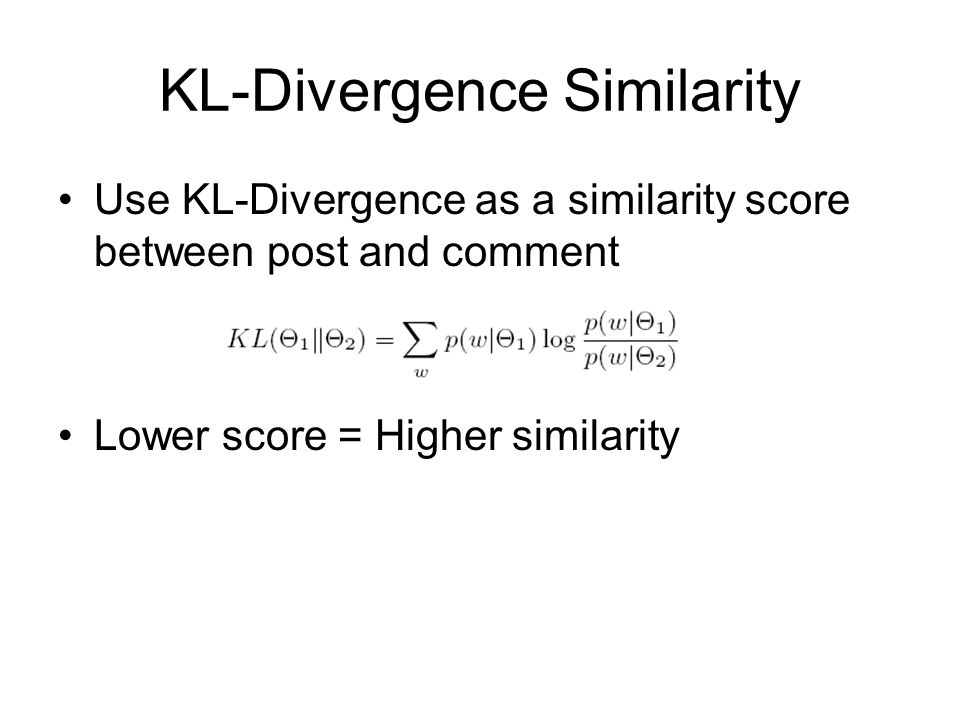 KL-Divergence Similarity

• Use KL-Divergence as a similarity score between post and comment

$KL(\Theta_1||\Theta_2) = \sum_w p(w|\Theta_1) \log \frac{p(w|\Theta_1)}{p(w|\Theta_2)}$

• Lower score = Higher similarity